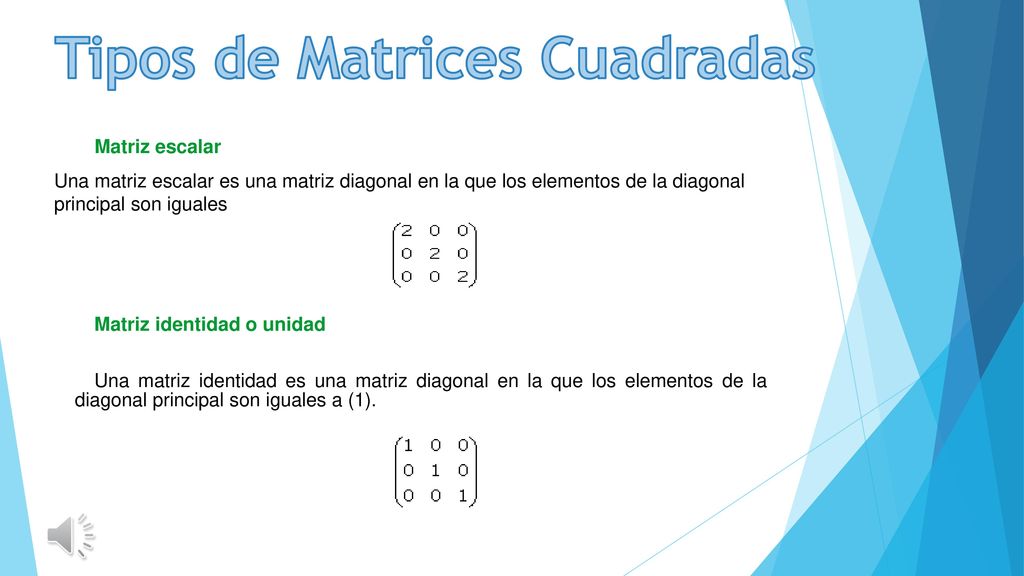 Tipos de Matrices Cuadradas

Matriz escalar

Una matriz escalar es una matriz diagonal en la que los elementos de la diagonal principal son iguales

$\begin{pmatrix} 2 & 0 & 0 \\ 0 & 2 & 0 \\ 0 & 0 & 2 \end{pmatrix}$

Matriz identidad o unidad

Una matriz identidad es una matriz diagonal en la que los elementos de la diagonal principal son iguales a (1).

$\begin{pmatrix} 1 & 0 & 0 \\ 0 & 1 & 0 \\ 0 & 0 & 1 \end{pmatrix}$